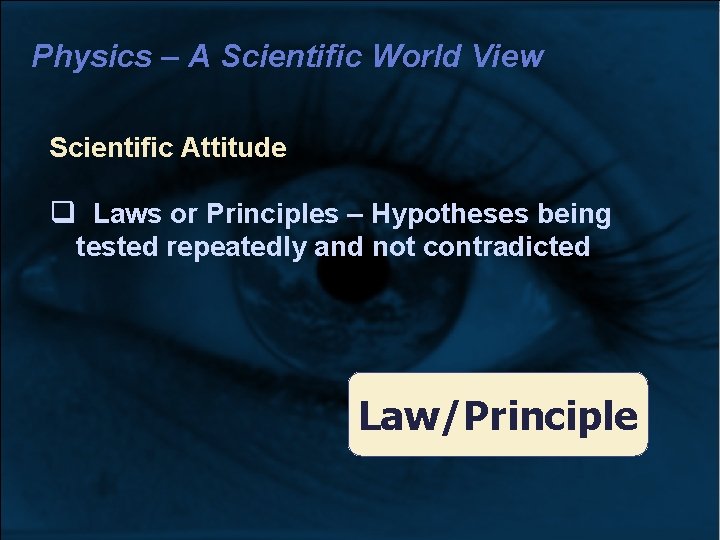 Physics – A Scientific World View

Scientific Attitude

❑ Laws or Principles – Hypotheses being tested repeatedly and not contradicted

Law/Principle